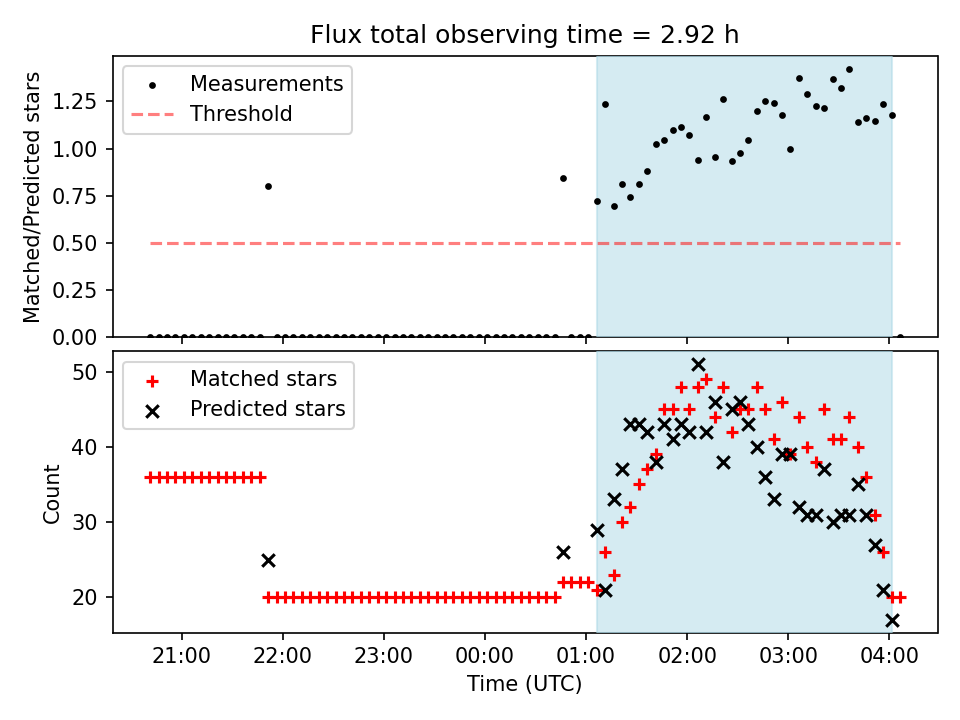 Flux total observing time = 2.92 h

Measurements
Threshold

Matched/Predicted stars

1.25
1.00
0.75
0.50
0.25
0.00

Matched stars
Predicted stars

Count

50
40
30
20

21:00
22:00
23:00
00:00
01:00
02:00
03:00
04:00

Time (UTC)